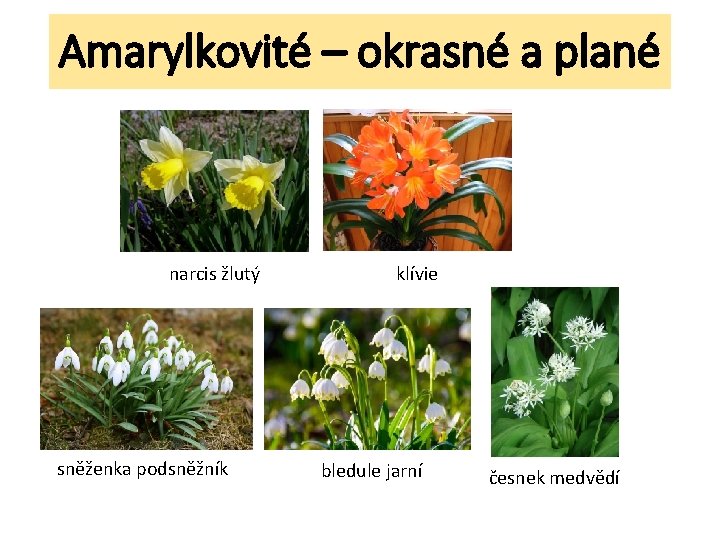 Amarylkovité – okrasné a plané

narcis žlutý

klívie

sněženka podsněžník

bledule jarní

česnek medvědí